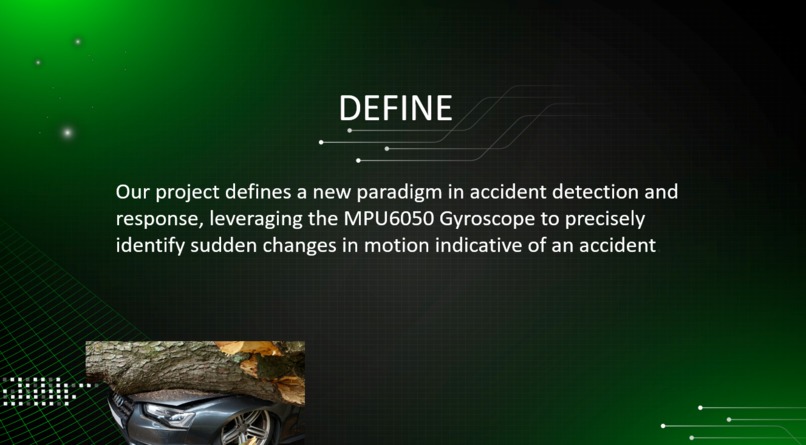 DEFINE

Our project defines a new paradigm in accident detection and response, leveraging the MPU6050 Gyroscope to precisely identify sudden changes in motion indicative of an accident